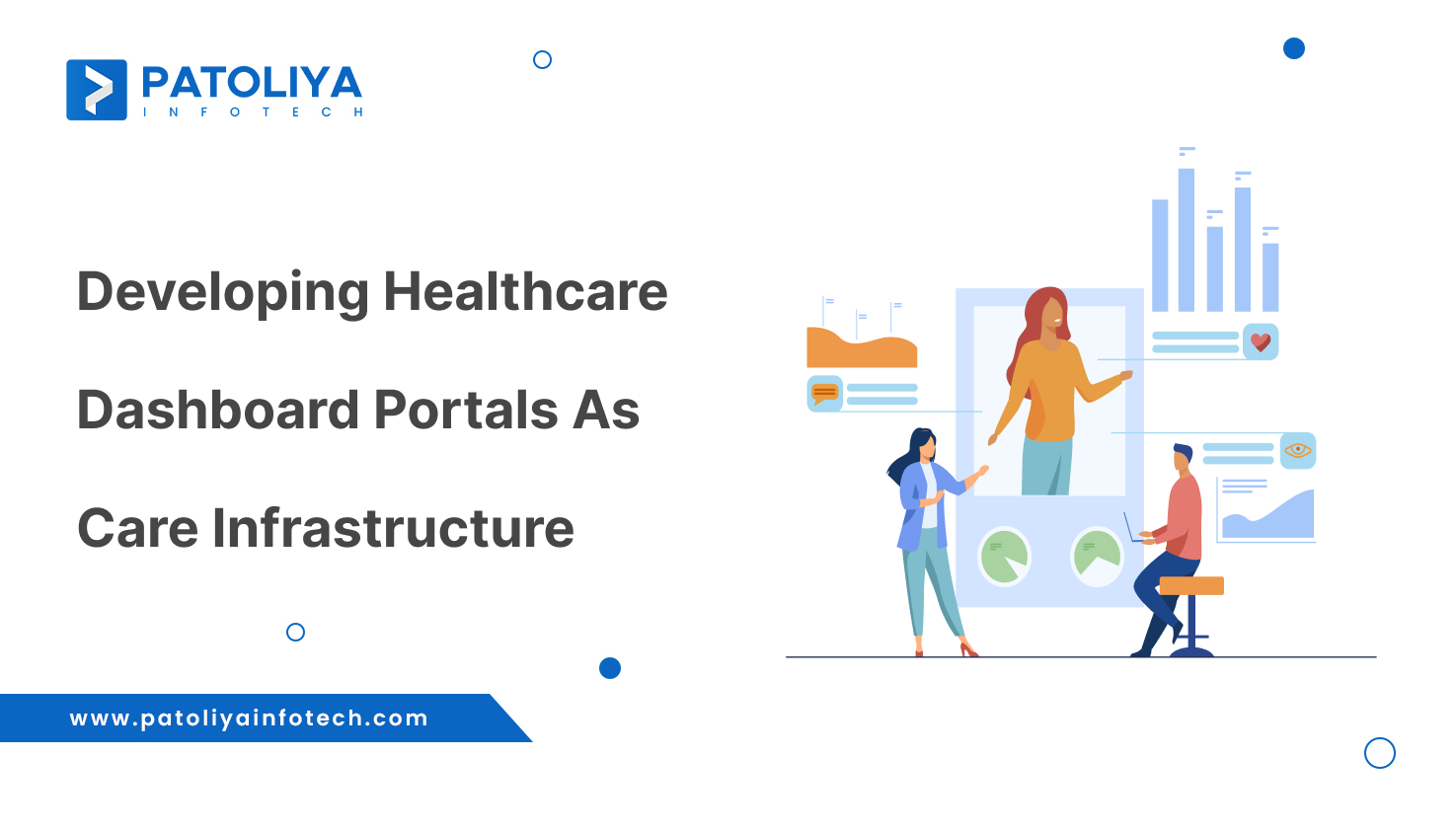 PATOLIYA
INFOTECH

Developing Healthcare Dashboard Portals As Care Infrastructure

www.patoliyainfotech.com